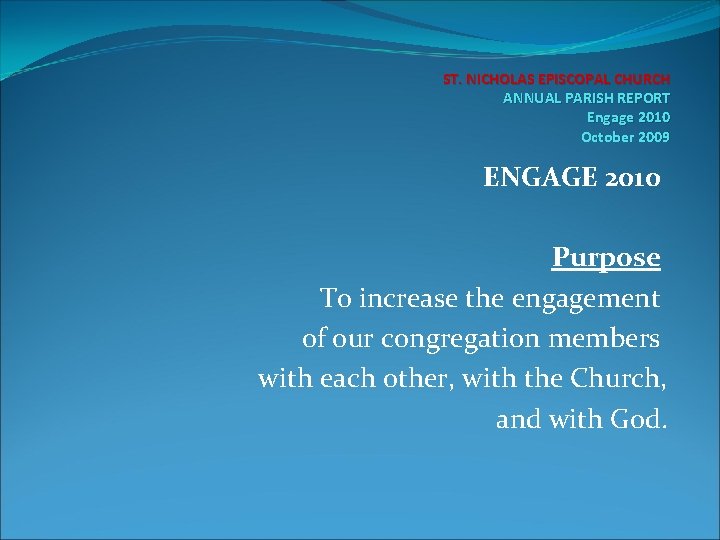 ST. NICHOLAS EPISCOPAL CHURCH
ANNUAL PARISH REPORT
Engage 2010
October 2009

ENGAGE 2010

Purpose
To increase the engagement of our congregation members with each other, with the Church, and with God.